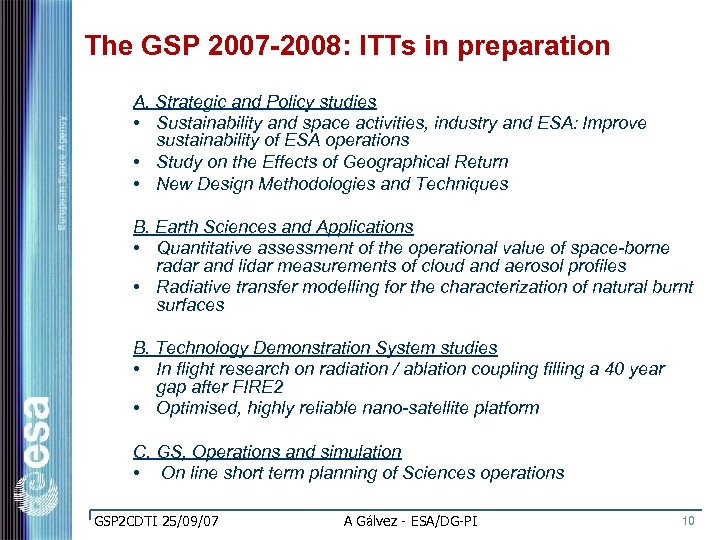 European Space Agency

esa

The GSP 2007-2008: ITTs in preparation

A. Strategic and Policy studies
• Sustainability and space activities, industry and ESA: Improve sustainability of ESA operations
• Study on the Effects of Geographical Return
• New Design Methodologies and Techniques

B. Earth Sciences and Applications
• Quantitative assessment of the operational value of space-borne radar and lidar measurements of cloud and aerosol profiles
• Radiative transfer modelling for the characterization of natural burnt surfaces

B. Technology Demonstration System studies
• In flight research on radiation / ablation coupling filling a 40 year gap after FIRE2
• Optimised, highly reliable nano-satellite platform

C. GS, Operations and simulation
• On line short term planning of Sciences operations

GSP2CDTI 25/09/07 A Gálvez - ESA/DG-PI 10